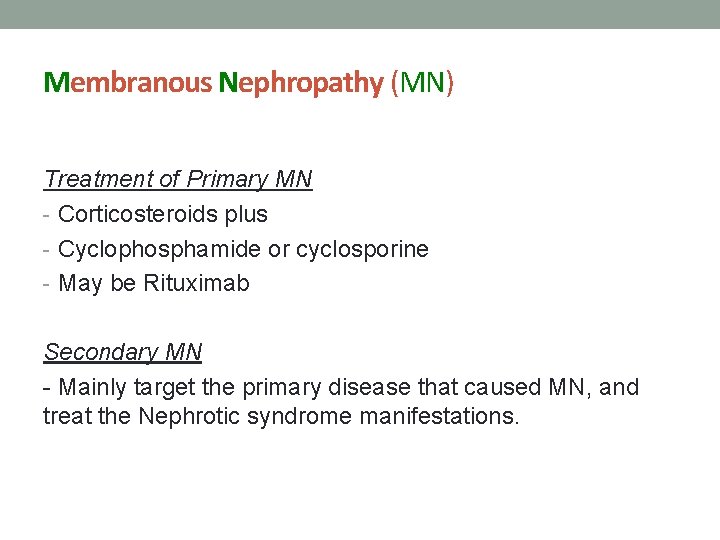 Membranous Nephropathy (MN)

Treatment of Primary MN
- Corticosteroids plus
- Cyclophosphamide or cyclosporine
- May be Rituximab

Secondary MN
- Mainly target the primary disease that caused MN, and treat the Nephrotic syndrome manifestations.